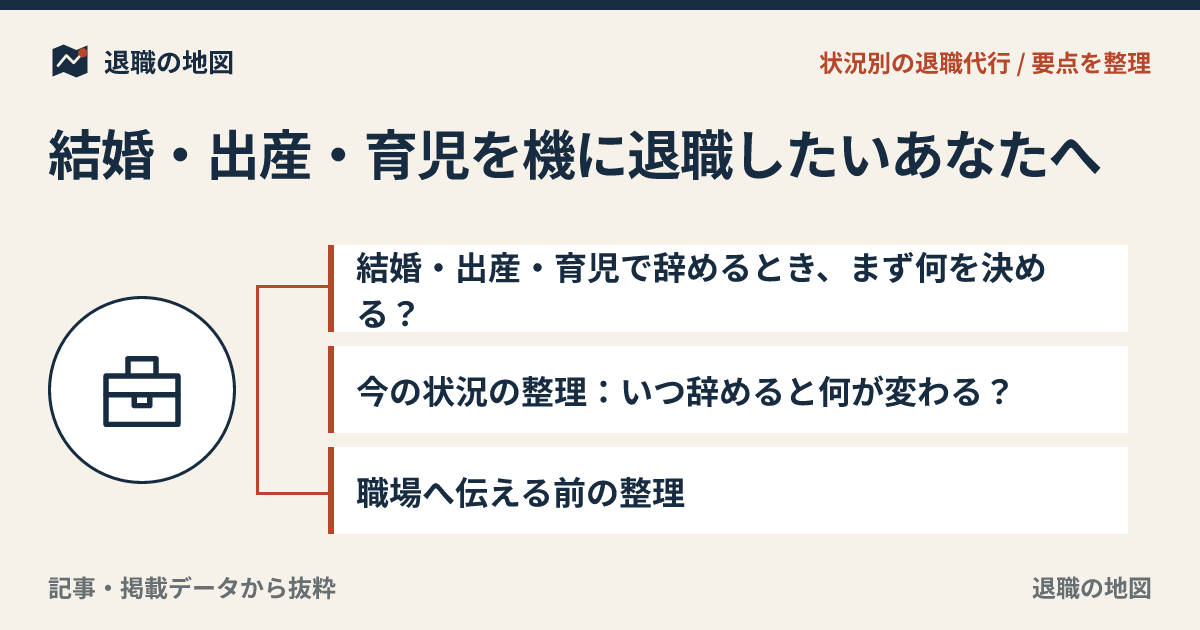 退職の地図

状況別の退職代行 / 要点を整理

結婚・出産・育児を機に退職したいあなたへ

結婚・出産・育児で辞めるとき、まず何を決める？

今の状況の整理：いつ辞めると何が変わる？

職場へ伝える前の整理

記事・掲載データから抜粋

退職の地図